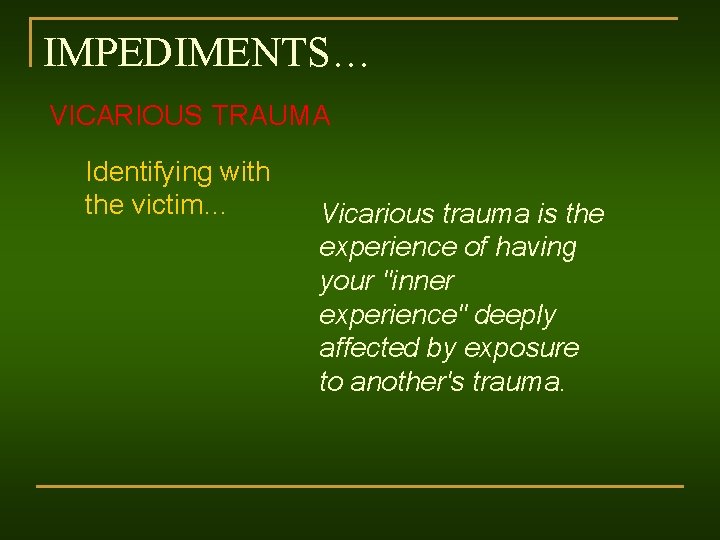 IMPEDIMENTS…

VICARIOUS TRAUMA

Identifying with the victim...

Vicarious trauma is the experience of having your "inner experience" deeply affected by exposure to another's trauma.